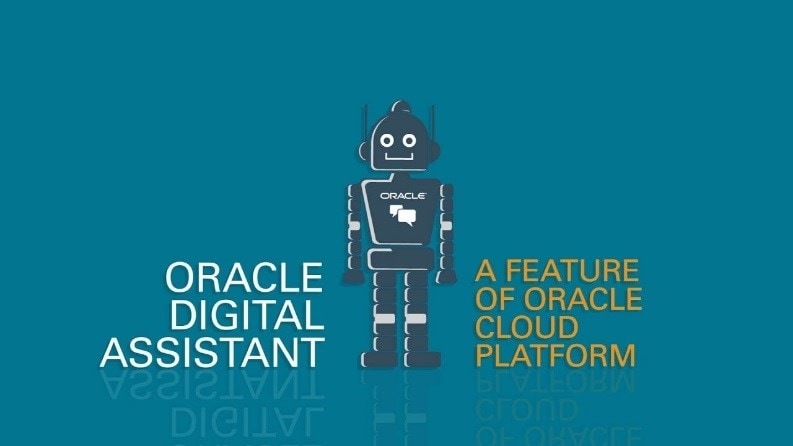 ORACLE

ORACLE
DIGITAL
ASSISTANT

A FEATURE
OF ORACLE
CLOUD
PLATFORM